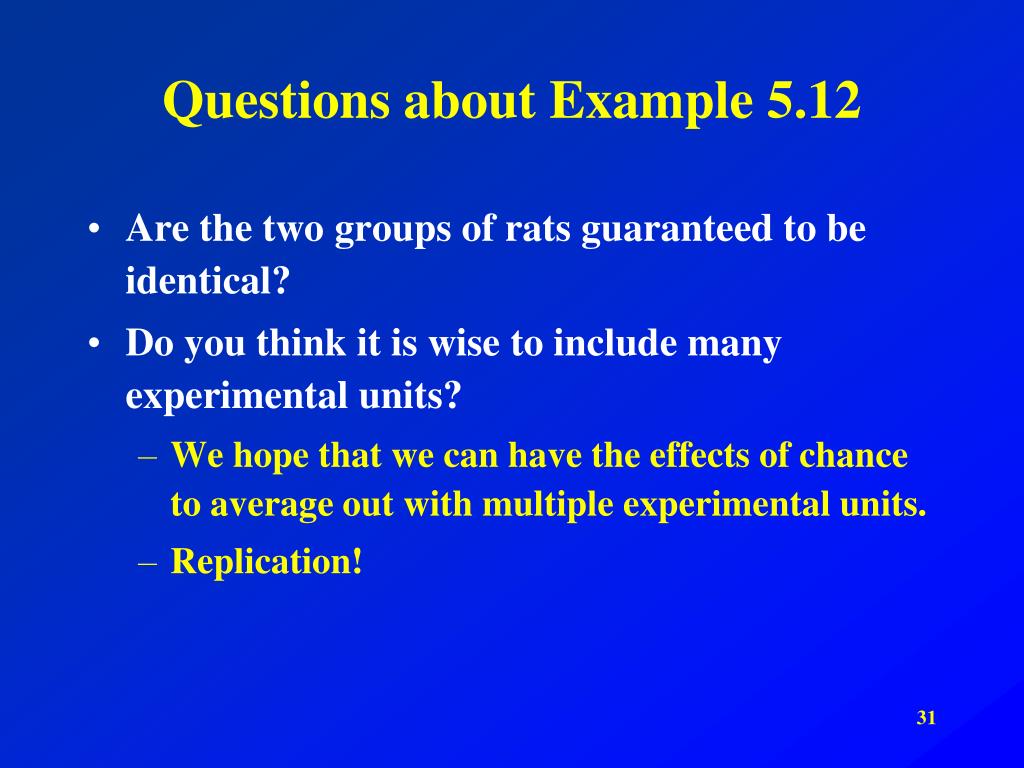 Questions about Example 5.12

• Are the two groups of rats guaranteed to be identical?
• Do you think it is wise to include many experimental units?
– We hope that we can have the effects of chance to average out with multiple experimental units.
– Replication!

31